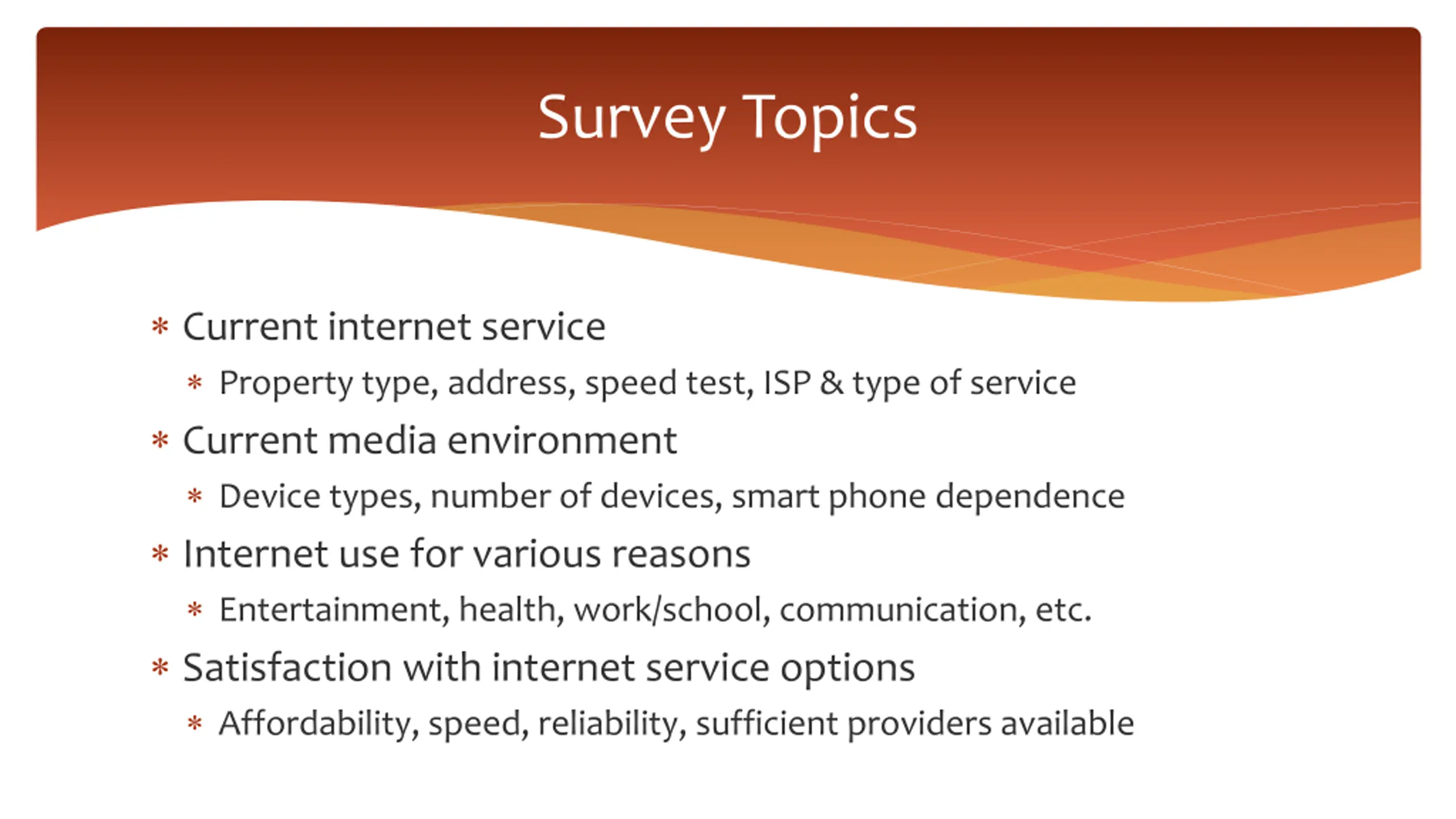 Survey Topics

* Current internet service
  * Property type, address, speed test, ISP & type of service
* Current media environment
  * Device types, number of devices, smart phone dependence
* Internet use for various reasons
  * Entertainment, health, work/school, communication, etc.
* Satisfaction with internet service options
  * Affordability, speed, reliability, sufficient providers available